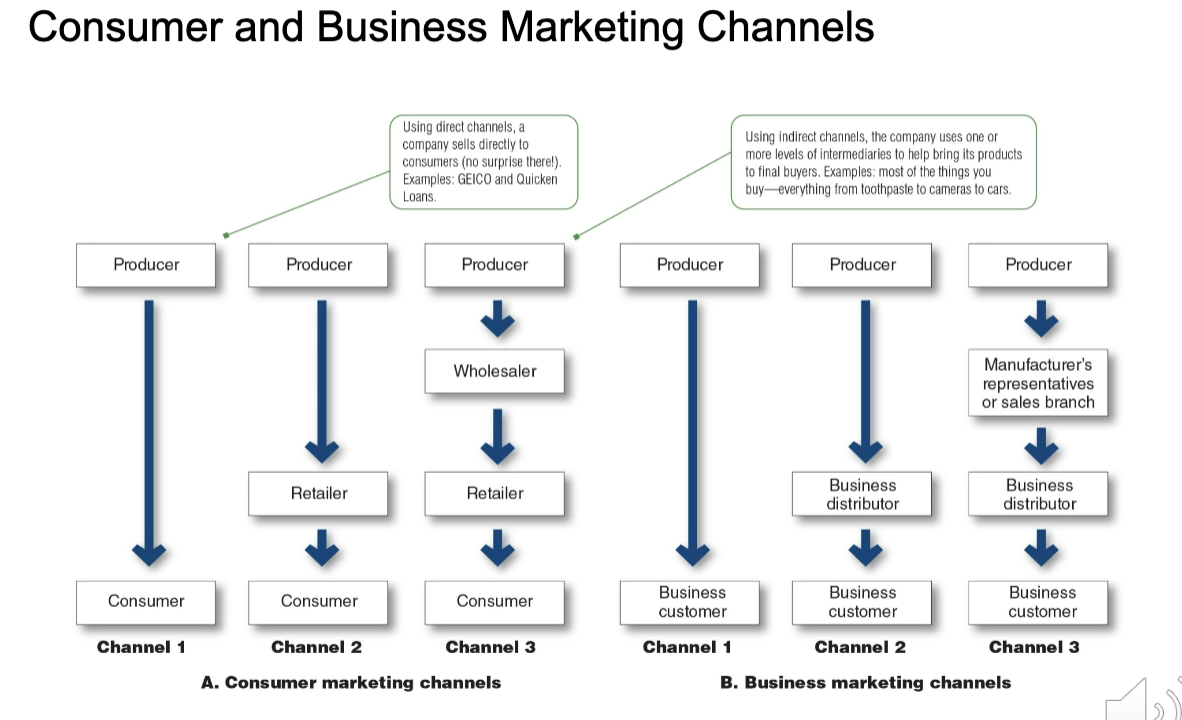 Consumer and Business Marketing Channels

Using direct channels, a company sells directly to consumers (no surprise there!). Examples: GEICO and Quicken Loans.

Using indirect channels, the company uses one or more levels of intermediaries to help bring its products to final buyers. Examples: most of the things you buy—everything from toothpaste to cameras to cars.

Producer
Consumer
Channel 1

Producer
Retailer
Consumer
Channel 2

Producer
Wholesaler
Retailer
Consumer
Channel 3

A. Consumer marketing channels

Producer
Business customer
Channel 1

Producer
Business distributor
Business customer
Channel 2

Producer
Manufacturer's representatives or sales branch
Business distributor
Business customer
Channel 3

B. Business marketing channels